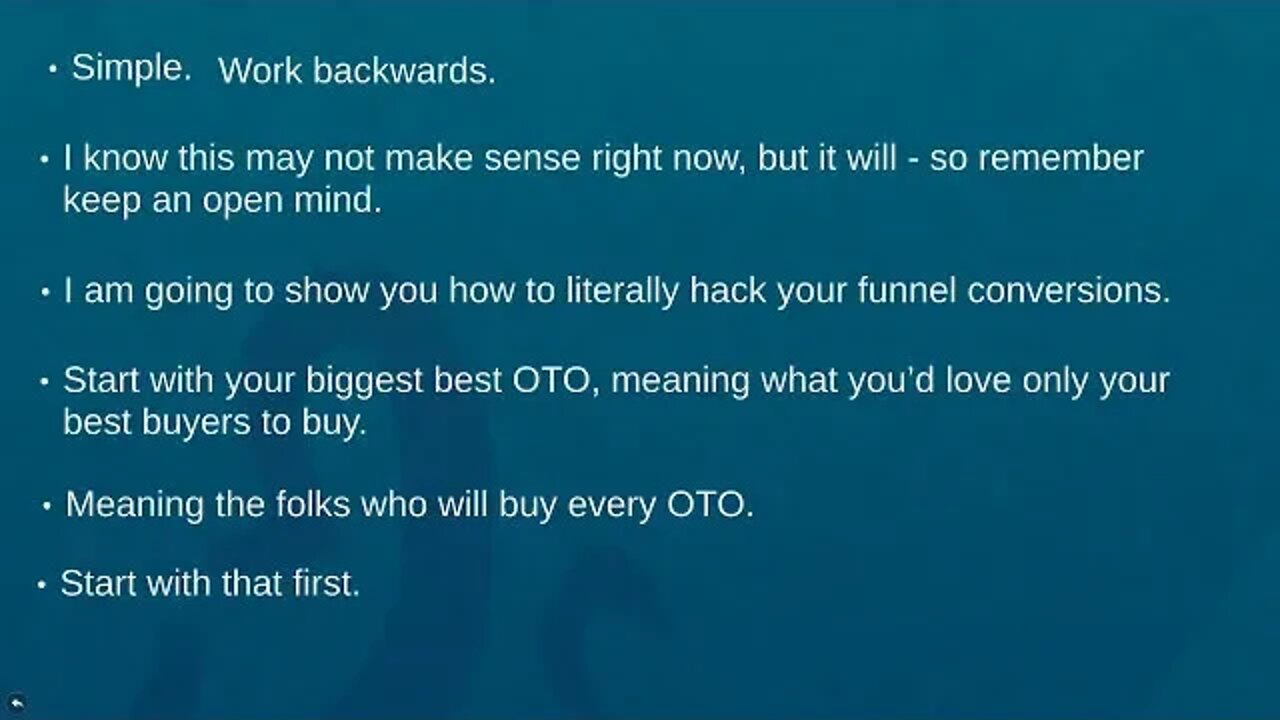 • Simple. Work backwards.

• I know this may not make sense right now, but it will - so remember keep an open mind.

• I am going to show you how to literally hack your funnel conversions.

• Start with your biggest best OTO, meaning what you'd love only your best buyers to buy.

• Meaning the folks who will buy every OTO.

• Start with that first.